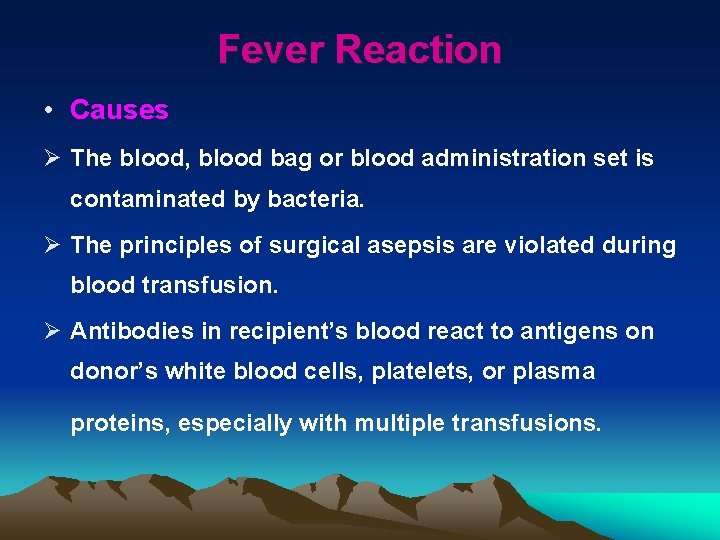 Fever Reaction

• Causes

➢ The blood, blood bag or blood administration set is contaminated by bacteria.

➢ The principles of surgical asepsis are violated during blood transfusion.

➢ Antibodies in recipient's blood react to antigens on donor's white blood cells, platelets, or plasma proteins, especially with multiple transfusions.